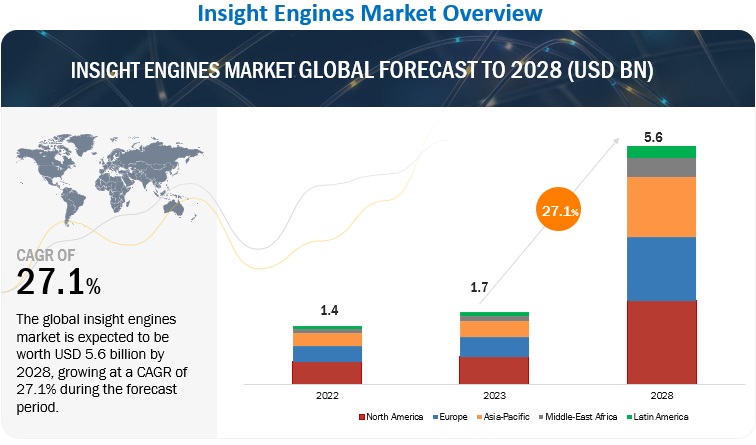 Insight Engines Market Overview

INSIGHT ENGINES MARKET GLOBAL FORECAST TO 2028 (USD BN)

CAGR OF
27.1%

The global insight engines market is expected to be worth USD 5.6 billion by 2028, growing at a CAGR of 27.1% during the forecast period.

1.4
1.7
27.1%
5.6

2022
2023
2028

North America
Europe
Asia-Pacific
Middle-East Africa
Latin America